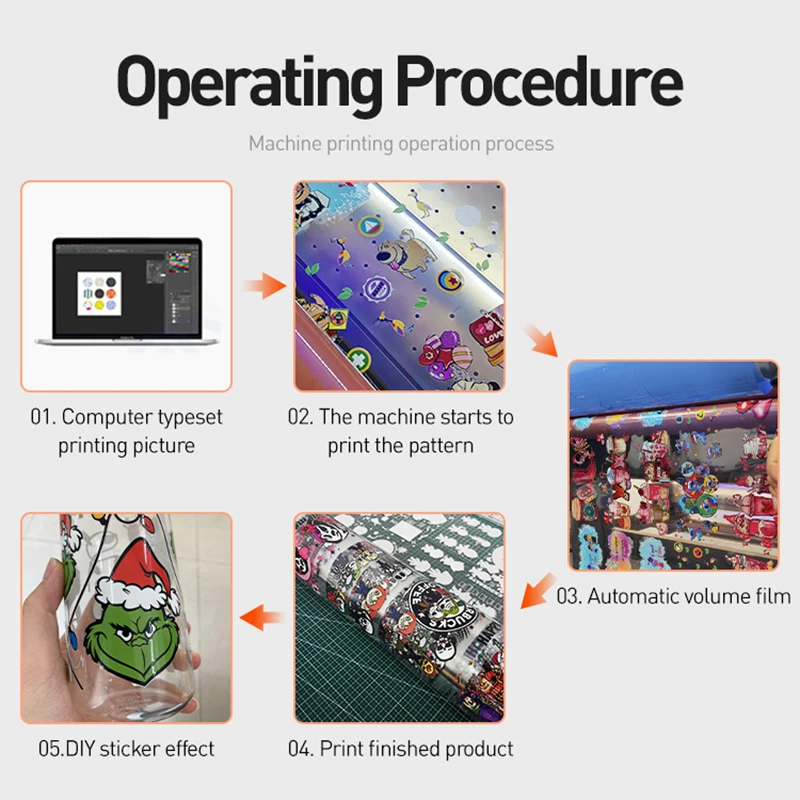 Operating Procedure

Machine printing operation process

01. Computer typeset printing picture

02. The machine starts to print the pattern

03. Automatic volume film

04. Print finished product

05.DIY sticker effect